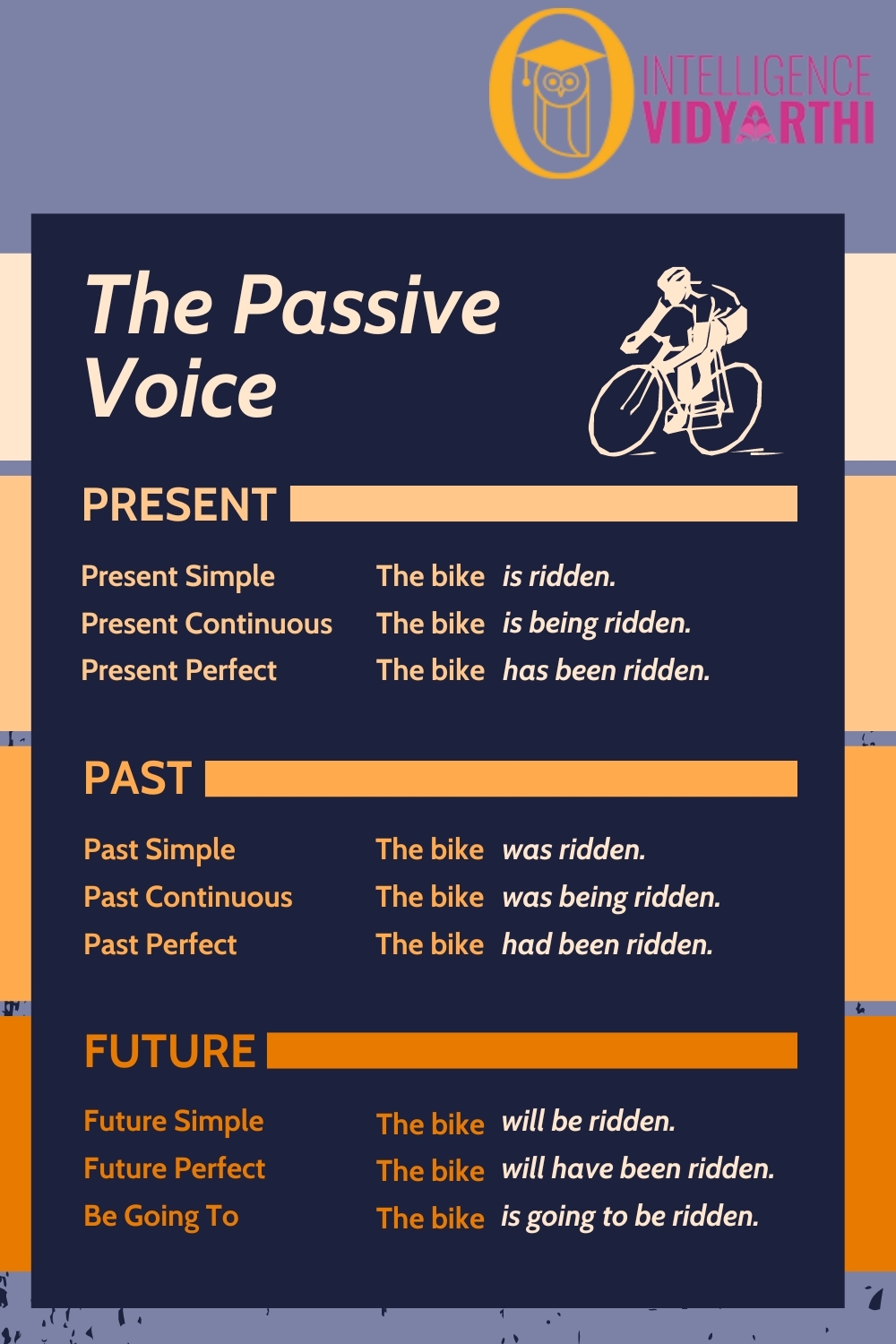 INTELLIGENCE
VIDYARTHI

The Passive Voice

PRESENT

Present Simple The bike is ridden.
Present Continuous The bike is being ridden.
Present Perfect The bike has been ridden.

PAST

Past Simple The bike was ridden.
Past Continuous The bike was being ridden.
Past Perfect The bike had been ridden.

FUTURE

Future Simple The bike will be ridden.
Future Perfect The bike will have been ridden.
Be Going To The bike is going to be ridden.